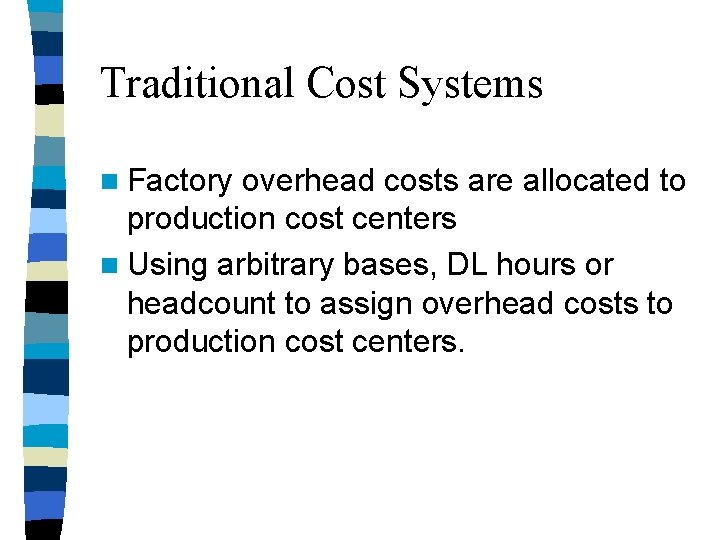 Traditional Cost Systems

- Factory overhead costs are allocated to production cost centers
- Using arbitrary bases, DL hours or headcount to assign overhead costs to production cost centers.